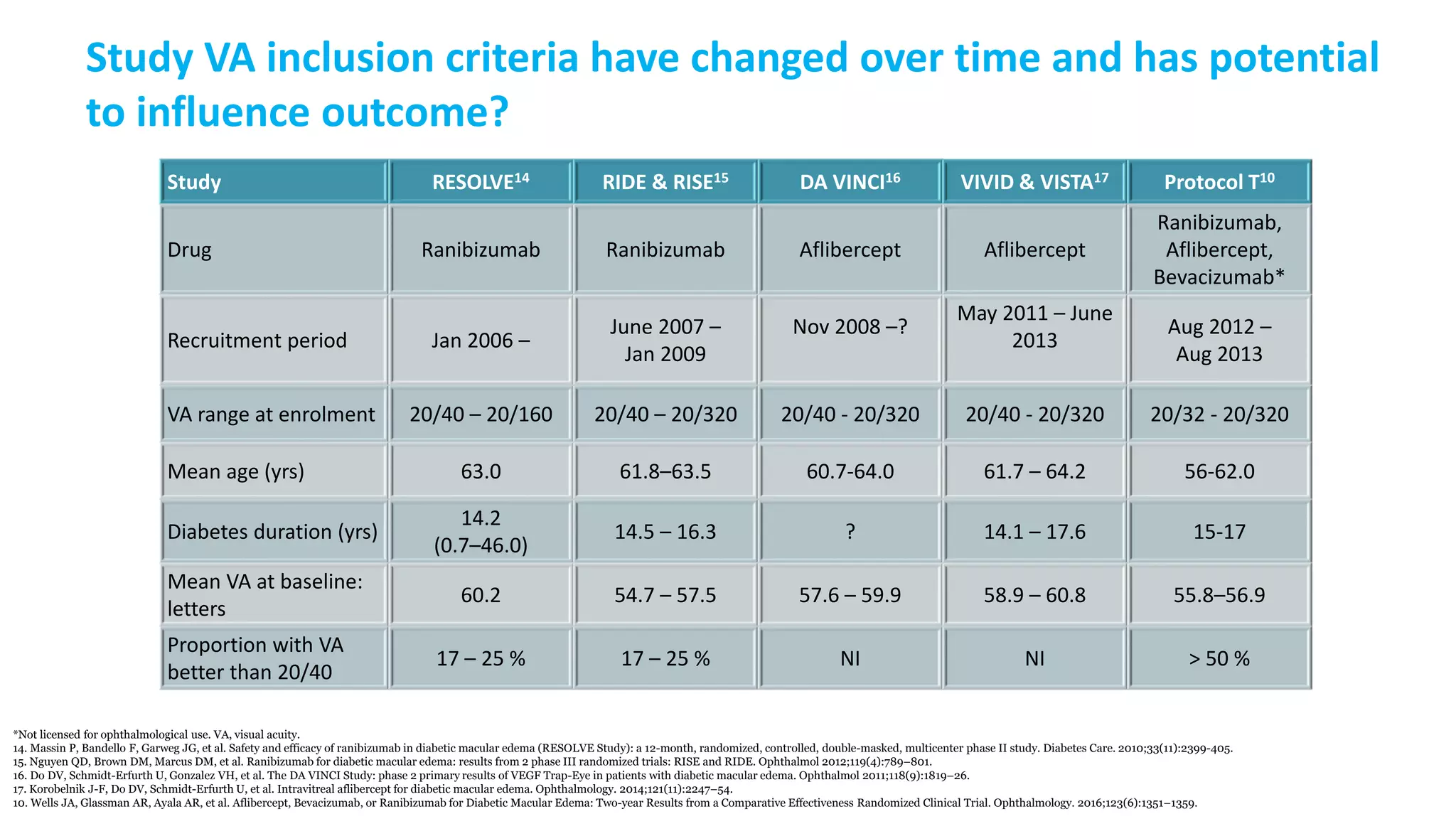 Study VA inclusion criteria have changed over time and has potential to influence outcome?

| Study | RESOLVE$^{14}$ | RIDE & RISE$^{15}$ | DA VINCI$^{16}$ | VIVID & VISTA$^{17}$ | Protocol T$^{10}$ |
|---|---|---|---|---|---|
| Drug | Ranibizumab | Ranibizumab | Aflibercept | Aflibercept | Ranibizumab, Aflibercept, Bevacizumab* |
| Recruitment period | Jan 2006 – | June 2007 – Jan 2009 | Nov 2008 –? | May 2011 – June 2013 | Aug 2012 – Aug 2013 |
| VA range at enrolment | 20/40 – 20/160 | 20/40 – 20/320 | 20/40 - 20/320 | 20/40 - 20/320 | 20/32 - 20/320 |
| Mean age (yrs) | 63.0 | 61.8–63.5 | 60.7-64.0 | 61.7 – 64.2 | 56-62.0 |
| Diabetes duration (yrs) | 14.2 (0.7–46.0) | 14.5 – 16.3 | ? | 14.1 – 17.6 | 15-17 |
| Mean VA at baseline: letters | 60.2 | 54.7 – 57.5 | 57.6 – 59.9 | 58.9 – 60.8 | 55.8–56.9 |
| Proportion with VA better than 20/40 | 17 – 25 % | 17 – 25 % | NI | NI | > 50 % |

*Not licensed for ophthalmological use. VA, visual acuity.
14. Massin P, Bandello F, Garweg JG, et al. Safety and efficacy of ranibizumab in diabetic macular edema (RESOLVE Study): a 12-month, randomized, controlled, double-masked, multicenter phase II study. Diabetes Care. 2010;33(11):2399-405.
15. Nguyen QD, Brown DM, Marcus DM, et al. Ranibizumab for diabetic macular edema: results from 2 phase III randomized trials: RISE and RIDE. Ophthalmol 2012;119(4):789–801.
16. Do DV, Schmidt-Erfurth U, Gonzalez VH, et al. The DA VINCI Study: phase 2 primary results of VEGF Trap-Eye in patients with diabetic macular edema. Ophthalmol 2011;118(9):1819–26.
17. Korobelnik J-F, Do DV, Schmidt-Erfurth U, et al. Intravitreal aflibercept for diabetic macular edema. Ophthalmology. 2014;121(11):2247–54.
10. Wells JA, Glassman AR, Ayala AR, et al. Aflibercept, Bevacizumab, or Ranibizumab for Diabetic Macular Edema: Two-year Results from a Comparative Effectiveness Randomized Clinical Trial. Ophthalmology. 2016;123(6):1351–1359.